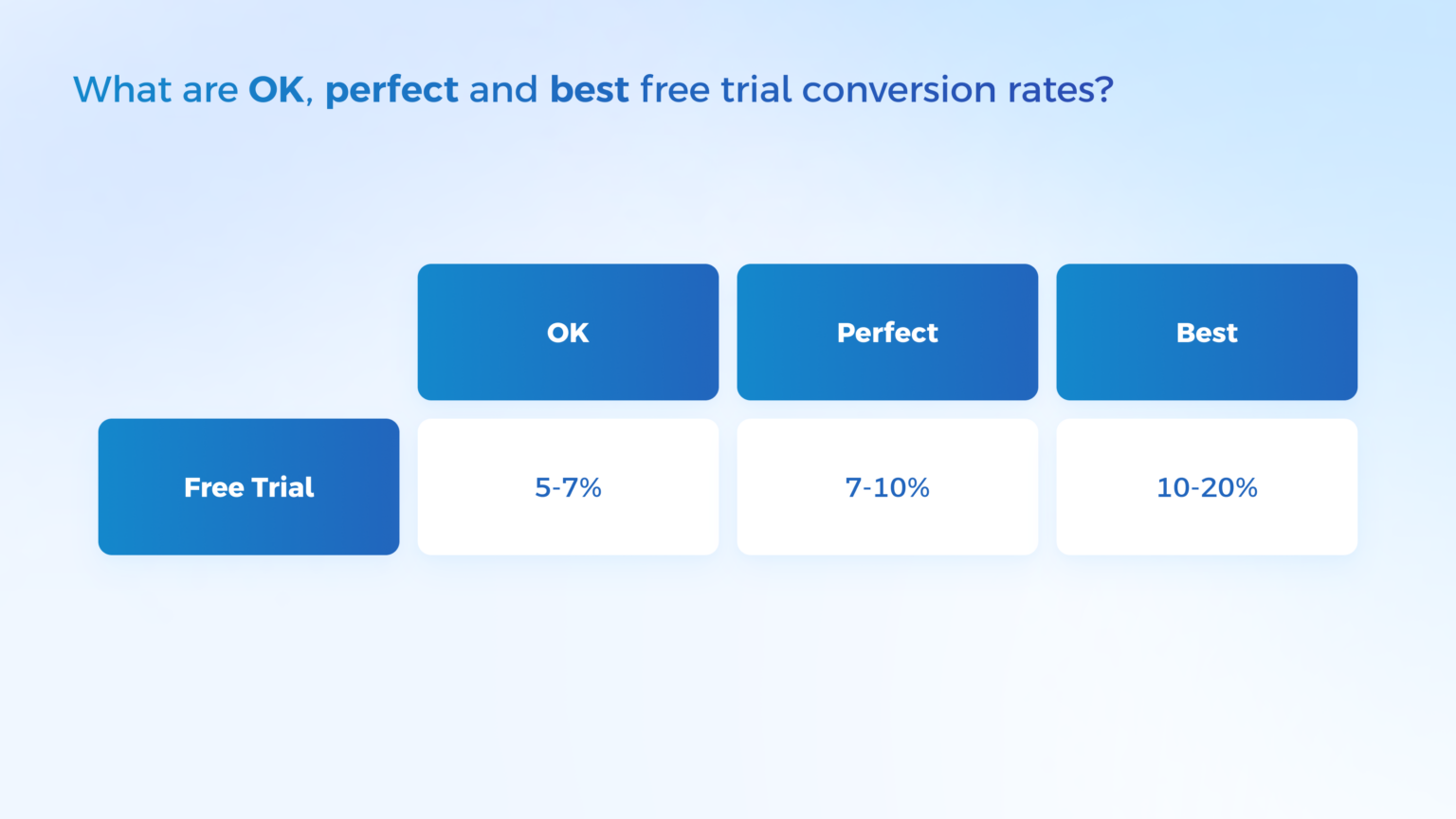 What are OK, perfect and best free trial conversion rates?

| | OK | Perfect | Best |
|---|---|---|---|
| Free Trial | 5-7% | 7-10% | 10-20% |